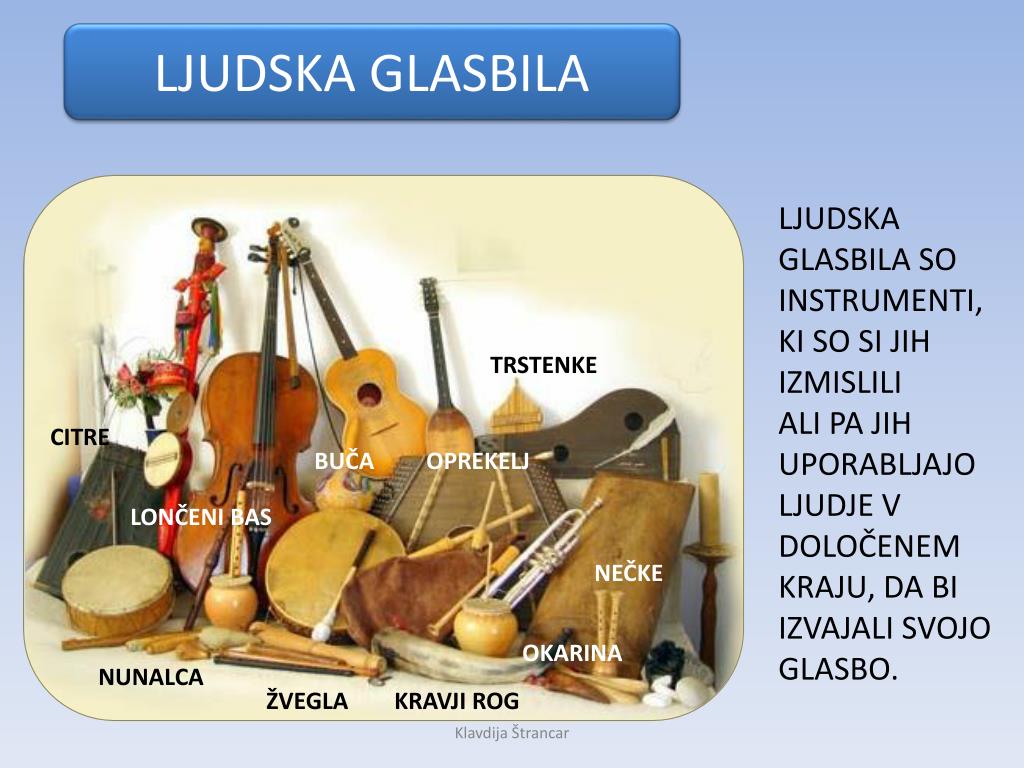 LJUDSKA GLASBILA

TRSTENKE

CITRE

BUČA

OPREKELJ

LONČENI BAS

NEČKE

OKARINA

NUNALCA

ŽVEGLA

KRAVJI ROG

LJUDSKA GLASBILA SO INSTRUMENTI, KI SO SI JIH IZMISLILI ALI PA JIH UPORABLJAJO LJUDJE V DOLOČENEM KRAJU, DA BI IZVAJALI SVOJO GLASBO.

Klavdija Štrancar